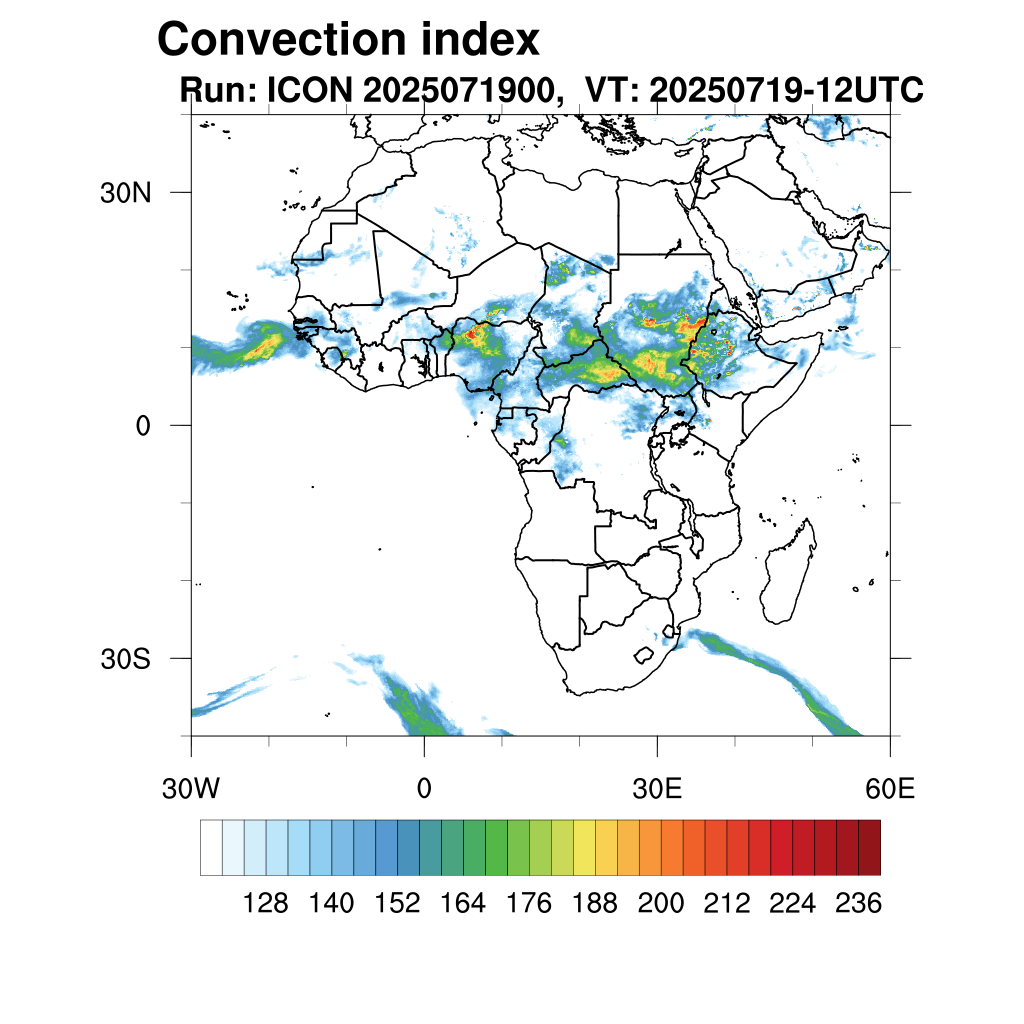 Convection index

Run: ICON 2025071900, VT: 20250719-12UTC

30N
0
30S

30W
0
30E
60E

128 140 152 164 176 188 200 212 224 236